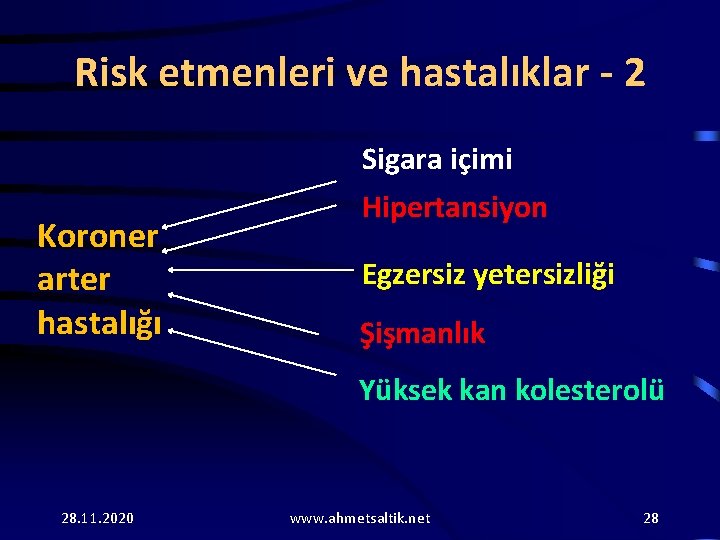 Risk etmenleri ve hastalıklar - 2

Koroner arter hastalığı

Sigara içimi

Hipertansiyon

Egzersiz yetersizliği

Şişmanlık

Yüksek kan kolesterolü

28.11.2020

www.ahmetsaltik.net

28